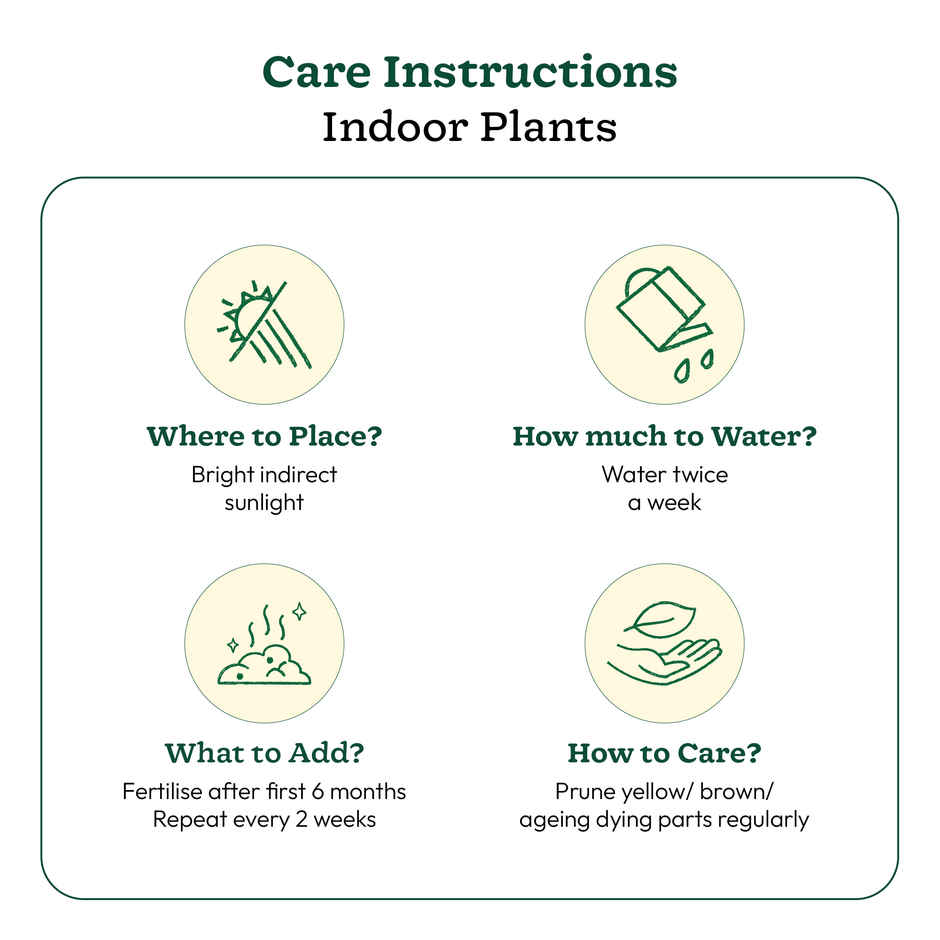 Care Instructions
Indoor Plants

Where to Place?
Bright indirect sunlight

How much to Water?
Water twice a week

What to Add?
Fertilise after first 6 months
Repeat every 2 weeks

How to Care?
Prune yellow/ brown/ ageing dying parts regularly